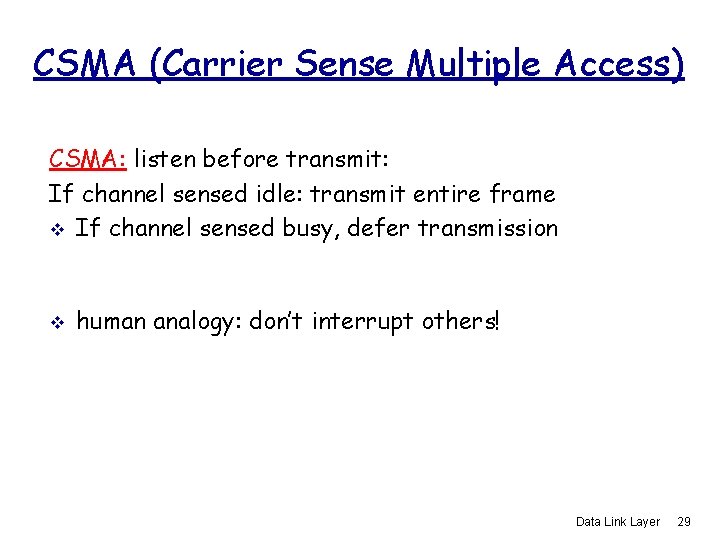 CSMA (Carrier Sense Multiple Access)

CSMA: listen before transmit:

If channel sensed idle: transmit entire frame

❖ If channel sensed busy, defer transmission

❖ human analogy: don't interrupt others!

Data Link Layer 29